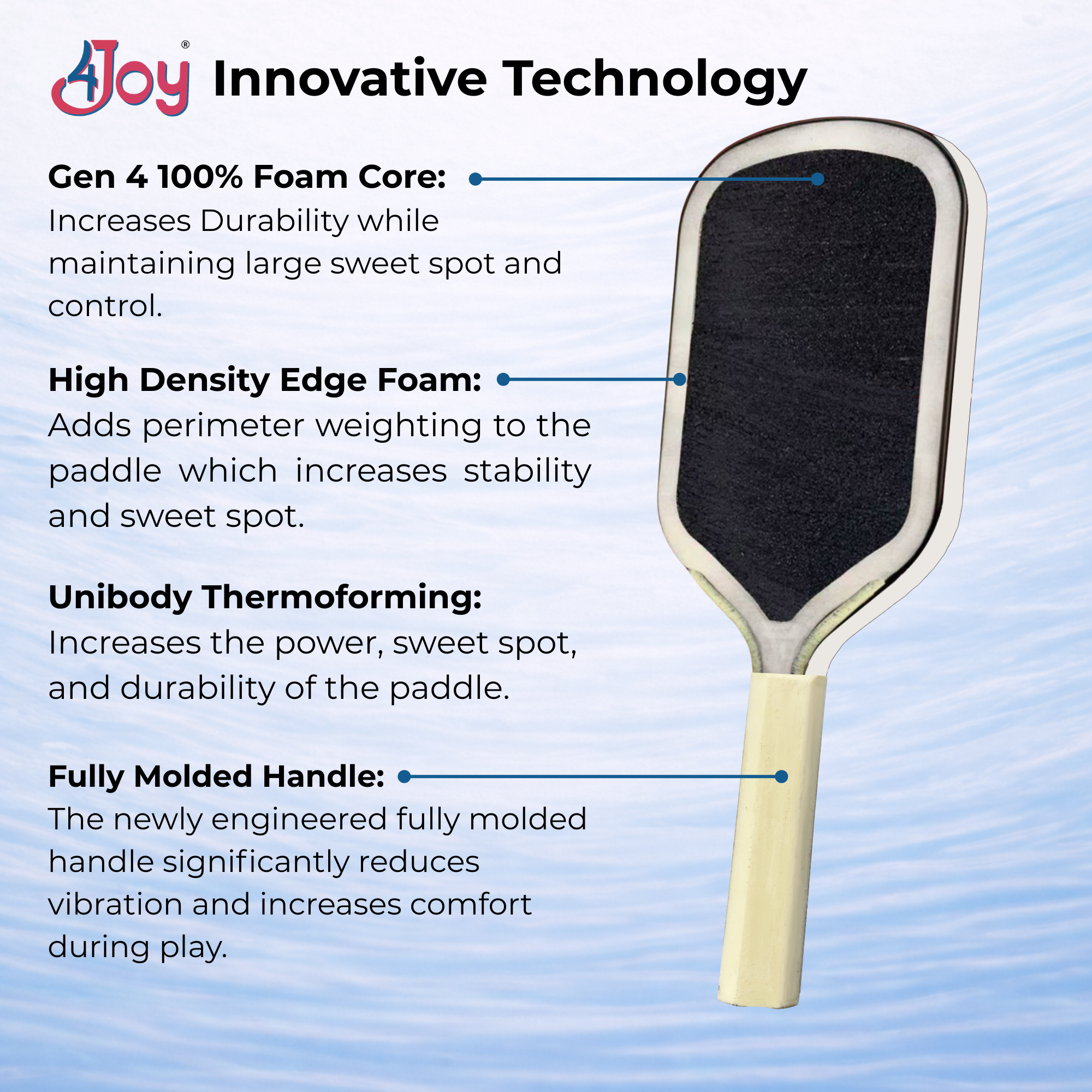 4Joy® Innovative Technology

Gen 4 100% Foam Core:
Increases Durability while maintaining large sweet spot and control.

High Density Edge Foam:
Adds perimeter weighting to the paddle which increases stability and sweet spot.

Unibody Thermoforming:
Increases the power, sweet spot, and durability of the paddle.

Fully Molded Handle:
The newly engineered fully molded handle significantly reduces vibration and increases comfort during play.